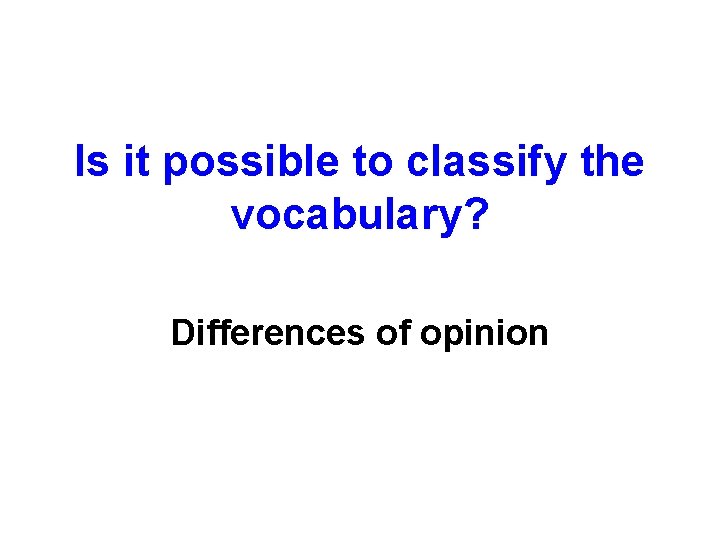 Is it possible to classify the vocabulary?

Differences of opinion